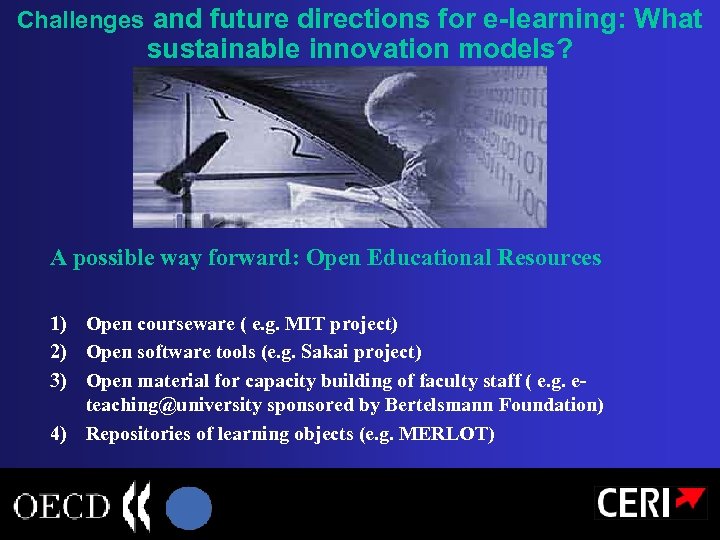 Challenges and future directions for e-learning: What sustainable innovation models?

A possible way forward: Open Educational Resources

1) Open courseware ( e.g. MIT project)
2) Open software tools (e.g. Sakai project)
3) Open material for capacity building of faculty staff ( e.g. e-teaching@university sponsored by Bertelsmann Foundation)
4) Repositories of learning objects (e.g. MERLOT)

OECD

CERI